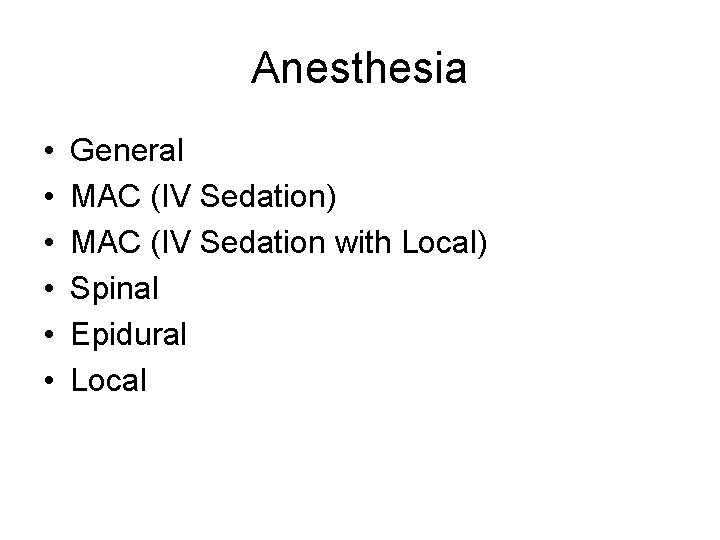 Anesthesia

• General
• MAC (IV Sedation)
• MAC (IV Sedation with Local)
• Spinal
• Epidural
• Local